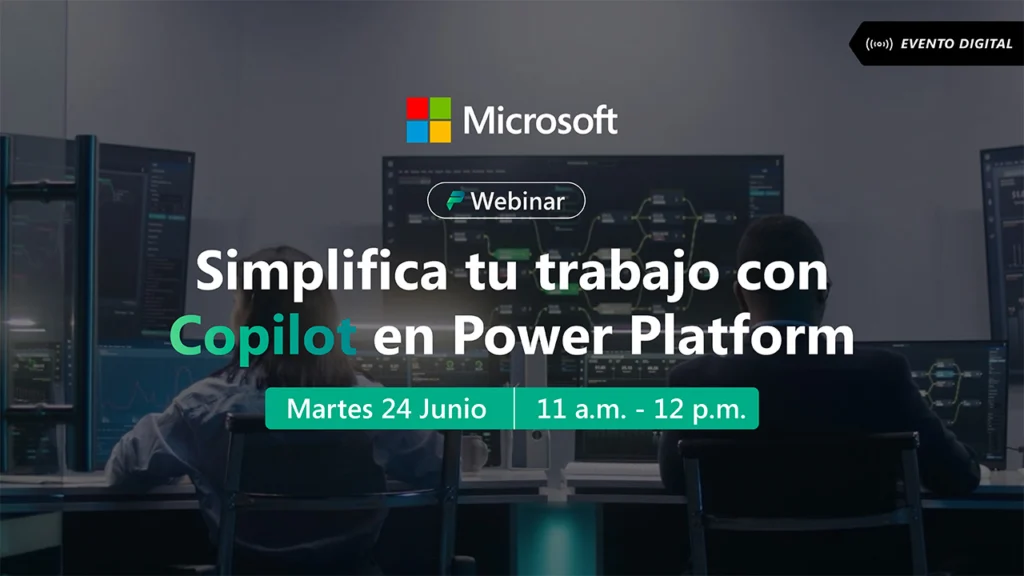 EVENTO DIGITAL

Microsoft

Webinar

Simplifica tu trabajo con Copilot en Power Platform

Martes 24 Junio | 11 a.m. - 12 p.m.